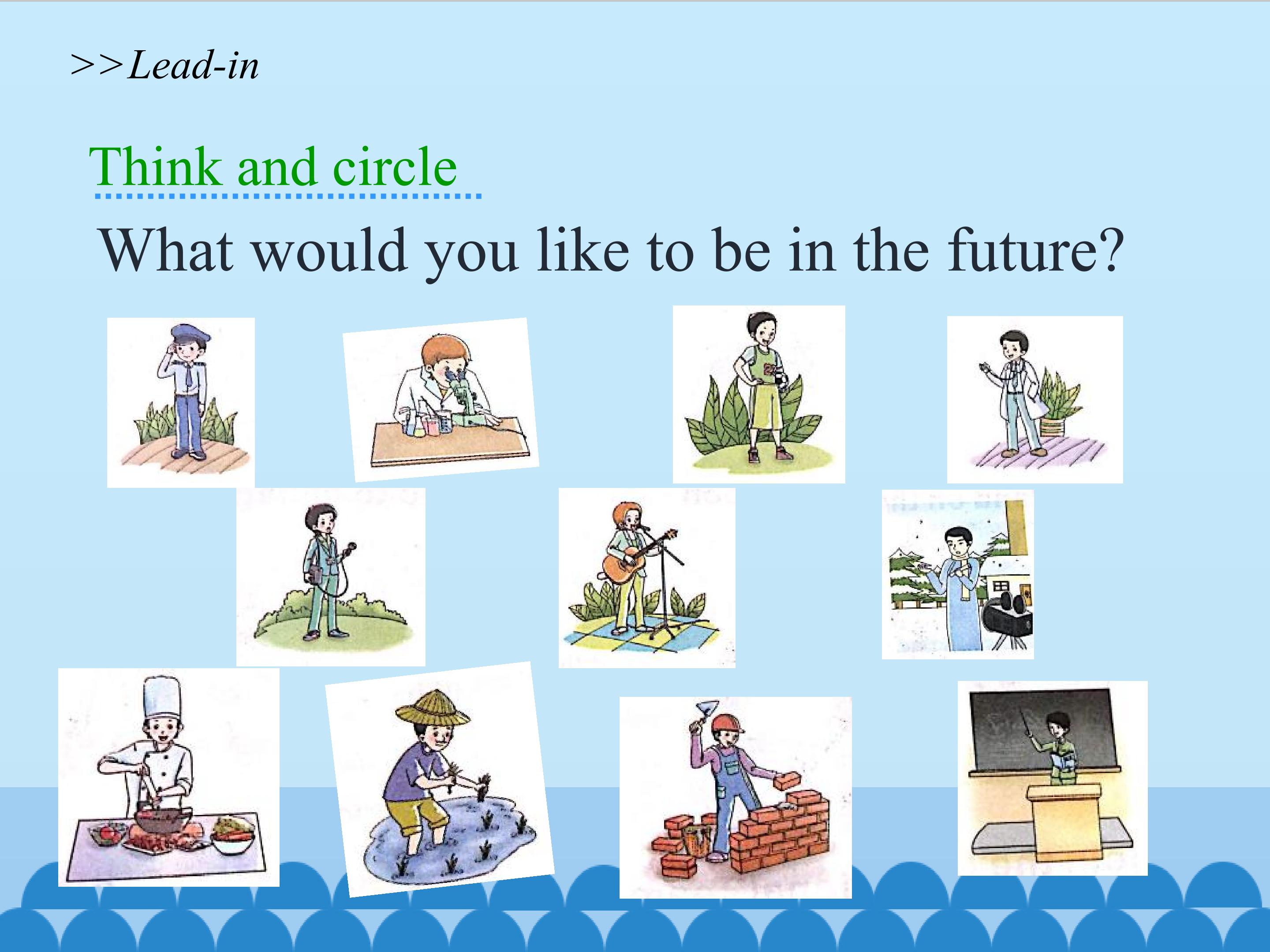 >>Lead-in

Think and circle

What would you like to be in the future?